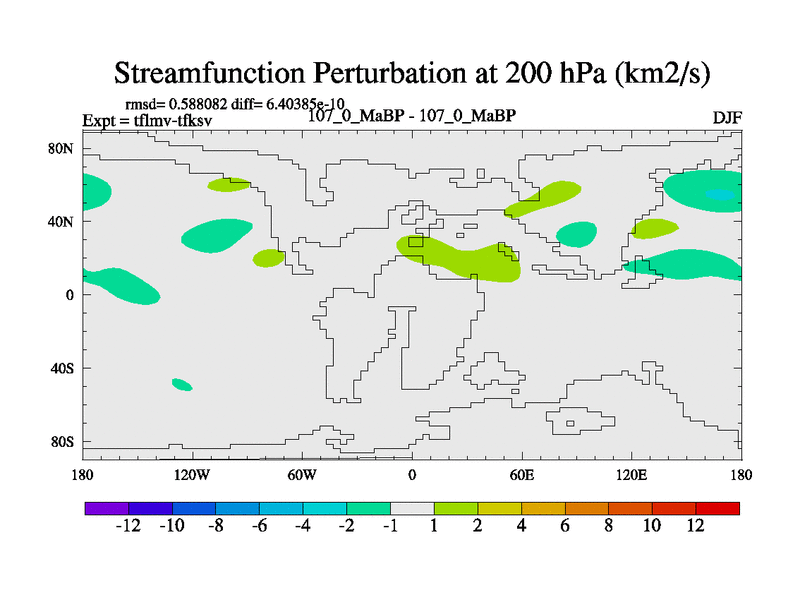 Streamfunction Perturbation at 200 hPa (km2/s)

rmsd= 0.588082 diff= 6.40385e-10
Expt = tflmv-tfksv
107_0_MaBP - 107_0_MaBP
DJF

80N
40N
0
40S
80S

180
120W
60W
0
60E
120E
180

-12
-10
-8
-6
-4
-2
-1
1
2
4
6
8
10
12